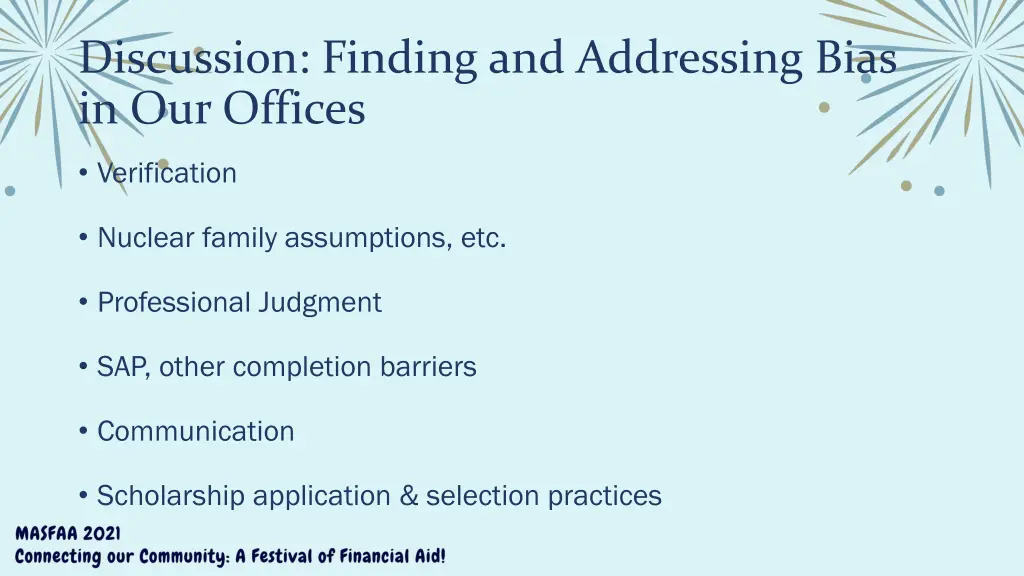 Discussion: Finding and Addressing Bias in Our Offices

• Verification

• Nuclear family assumptions, etc.

• Professional Judgment

• SAP, other completion barriers

• Communication

• Scholarship application & selection practices

MASFAA 2021
Connecting our Community: A Festival of Financial Aid!